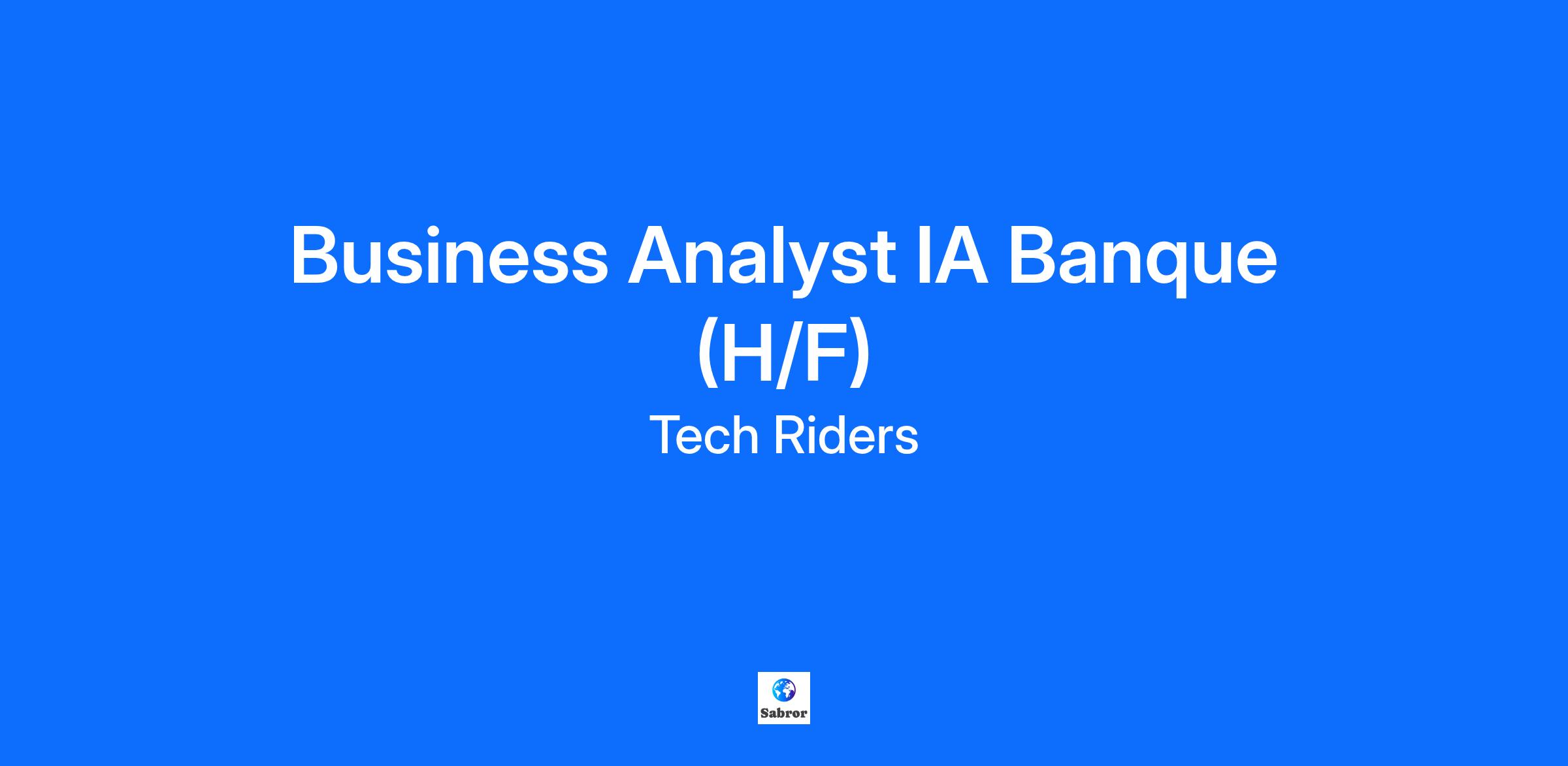 Business Analyst IA Banque (H/F)

Tech Riders

Sabror